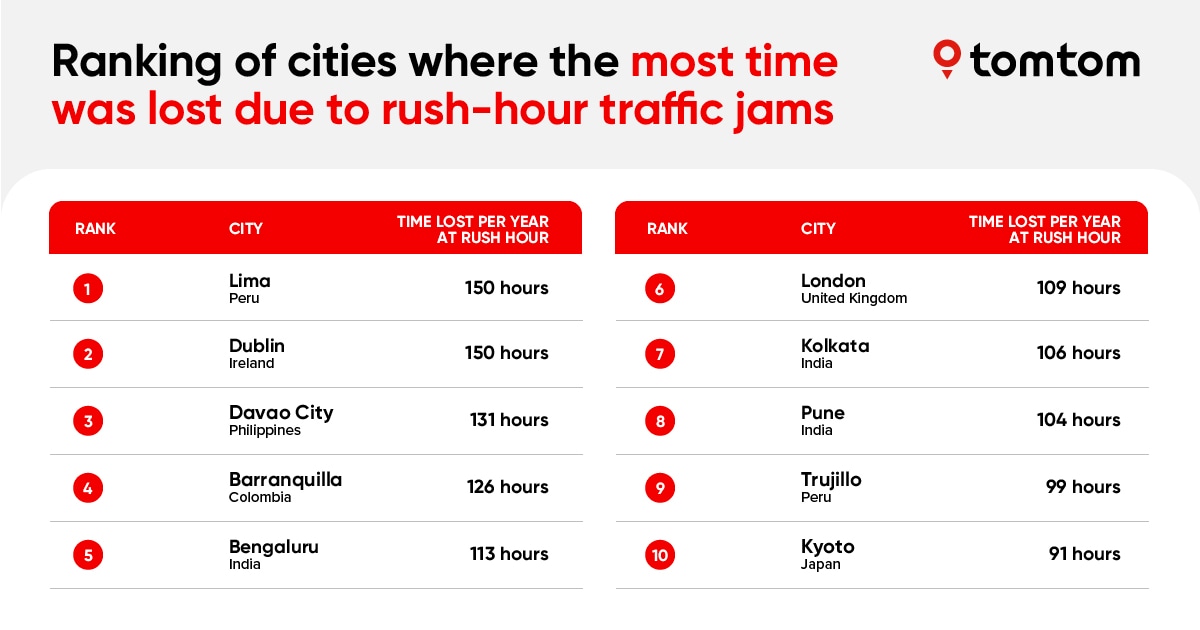 Ranking of cities where the most time was lost due to rush-hour traffic jams

tomtom

| RANK | CITY | TIME LOST PER YEAR AT RUSH HOUR |
|---|---|---|
| 1 | Lima Peru | 150 hours |
| 2 | Dublin Ireland | 150 hours |
| 3 | Davao City Philippines | 131 hours |
| 4 | Barranquilla Colombia | 126 hours |
| 5 | Bengaluru India | 113 hours |

| RANK | CITY | TIME LOST PER YEAR AT RUSH HOUR |
|---|---|---|
| 6 | London United Kingdom | 109 hours |
| 7 | Kolkata India | 106 hours |
| 8 | Pune India | 104 hours |
| 9 | Trujillo Peru | 99 hours |
| 10 | Kyoto Japan | 91 hours |